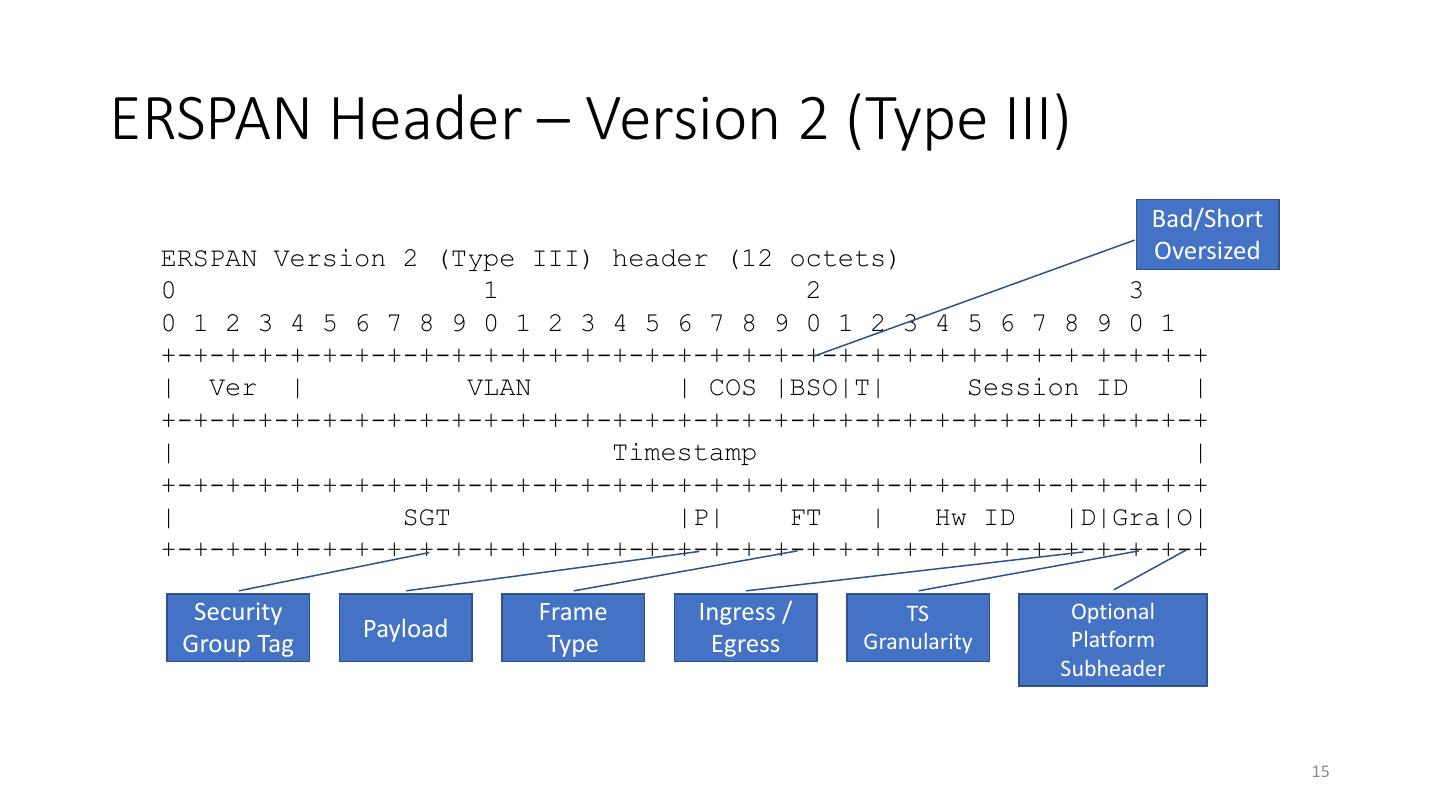 ERSPAN Header – Version 2 (Type III)

Bad/Short Oversized

ERSPAN Version 2 (Type III) header (12 octets)
0                   1                   2                   3
0 1 2 3 4 5 6 7 8 9 0 1 2 3 4 5 6 7 8 9 0 1 2 3 4 5 6 7 8 9 0 1
+-+-+-+-+-+-+-+-+-+-+-+-+-+-+-+-+-+-+-+-+-+-+-+-+-+-+-+-+-+-+-+-+
|  Ver  |          VLAN         | COS |BSO|T|     Session ID    |
+-+-+-+-+-+-+-+-+-+-+-+-+-+-+-+-+-+-+-+-+-+-+-+-+-+-+-+-+-+-+-+-+
|                          Timestamp                            |
+-+-+-+-+-+-+-+-+-+-+-+-+-+-+-+-+-+-+-+-+-+-+-+-+-+-+-+-+-+-+-+-+
|             SGT               |P|    FT   |   Hw ID   |D|Gra|O|
+-+-+-+-+-+-+-+-+-+-+-+-+-+-+-+-+-+-+-+-+-+-+-+-+-+-+-+-+-+-+-+-+

Security Group Tag

Payload

Frame Type

Ingress / Egress

TS Granularity

Optional Platform Subheader

15